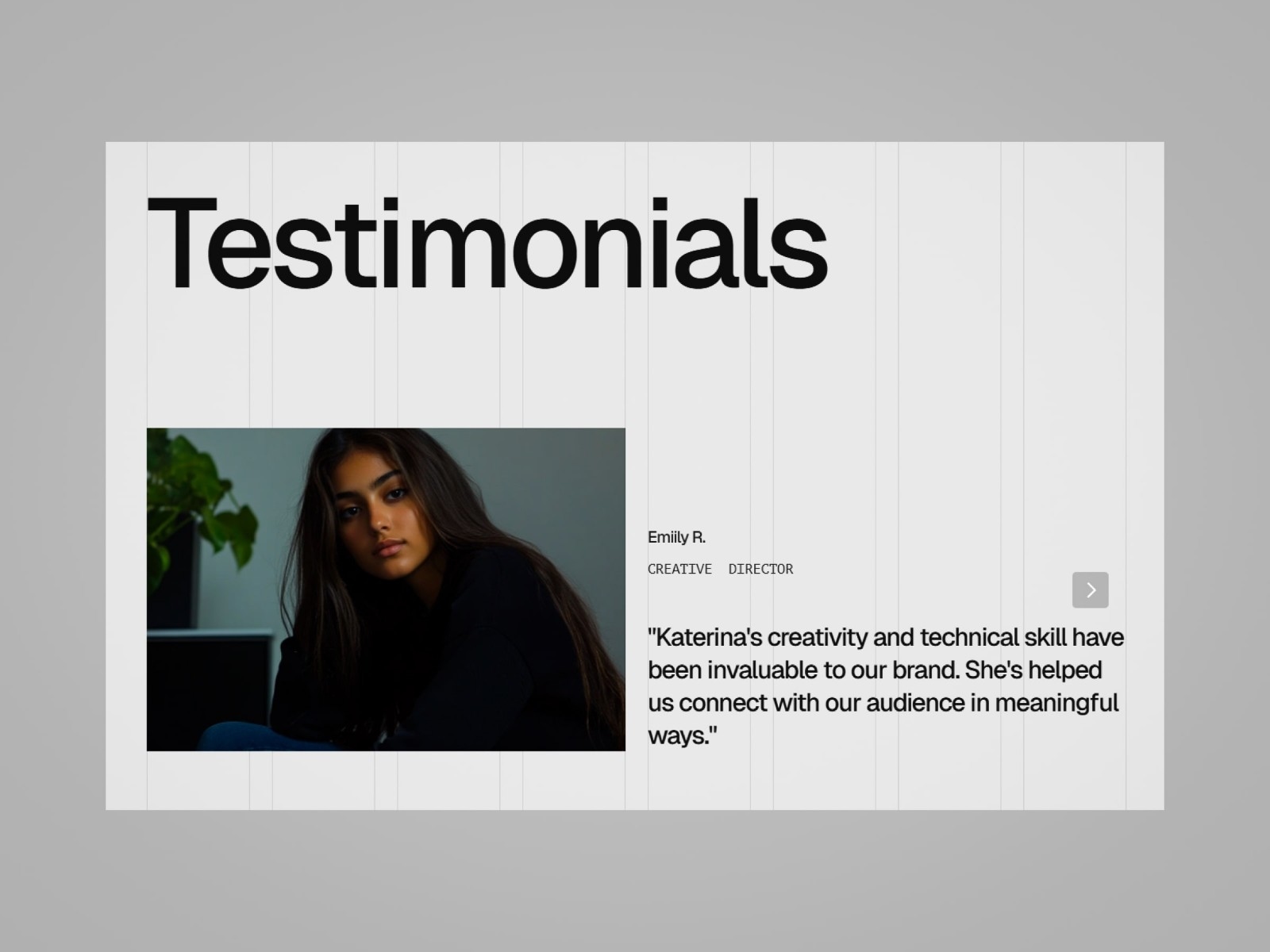 Testimonials

Emiily R.

CREATIVE DIRECTOR

"Katerina's creativity and technical skill have been invaluable to our brand. She's helped us connect with our audience in meaningful ways."